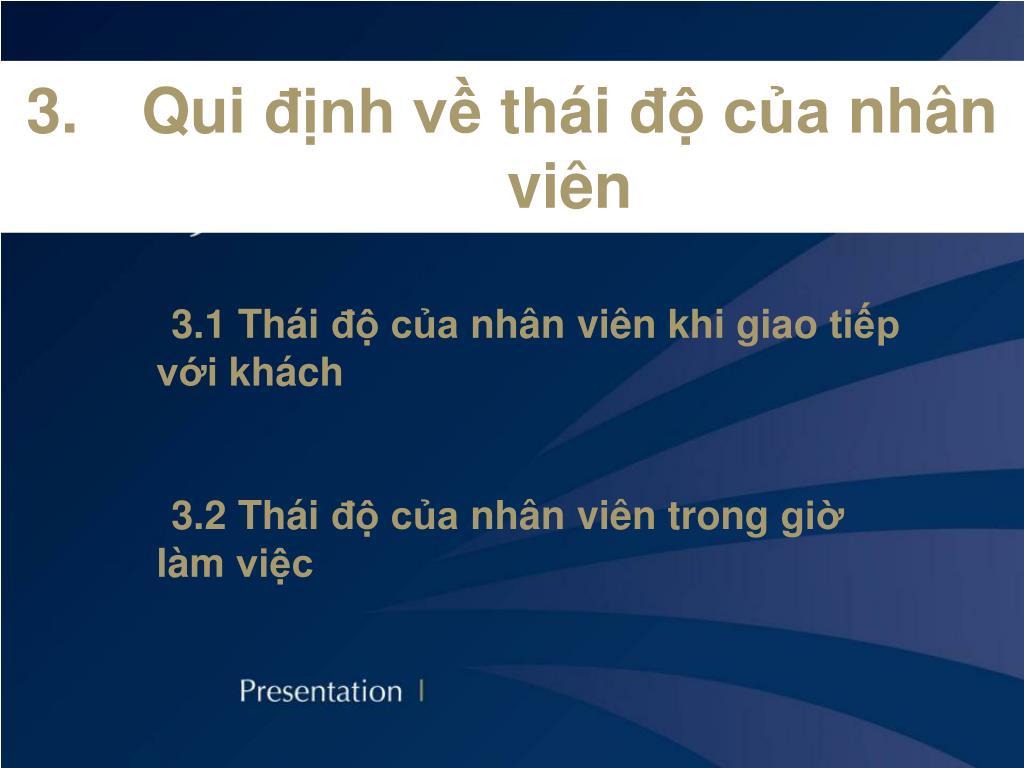 3. Qui định về thái độ của nhân viên

3.1 Thái độ của nhân viên khi giao tiếp với khách

3.2 Thái độ của nhân viên trong giờ làm việc

Presentation |